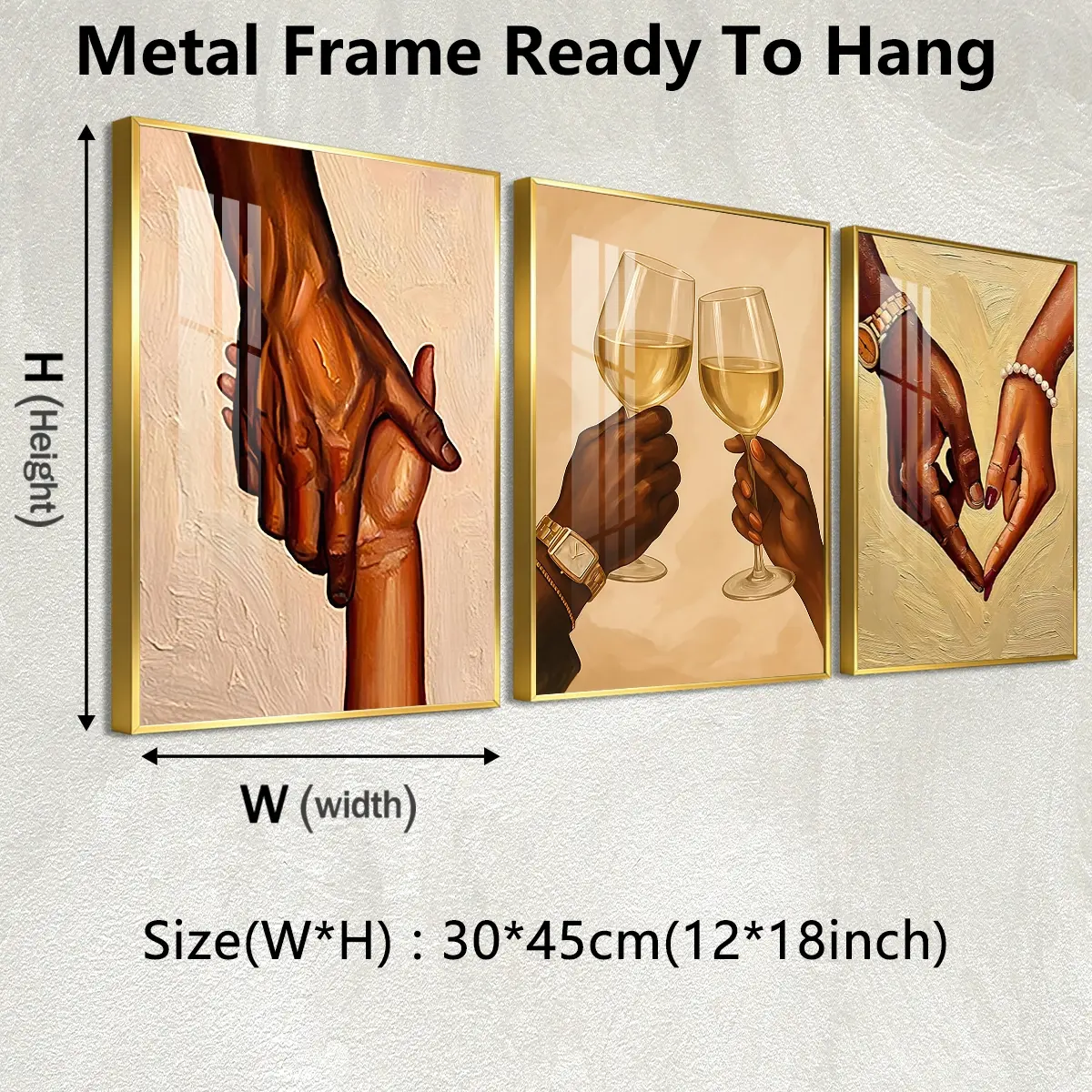 Metal Frame Ready To Hang

H (Height)

W (width)

Size(W*H) : 30*45cm(12*18inch)